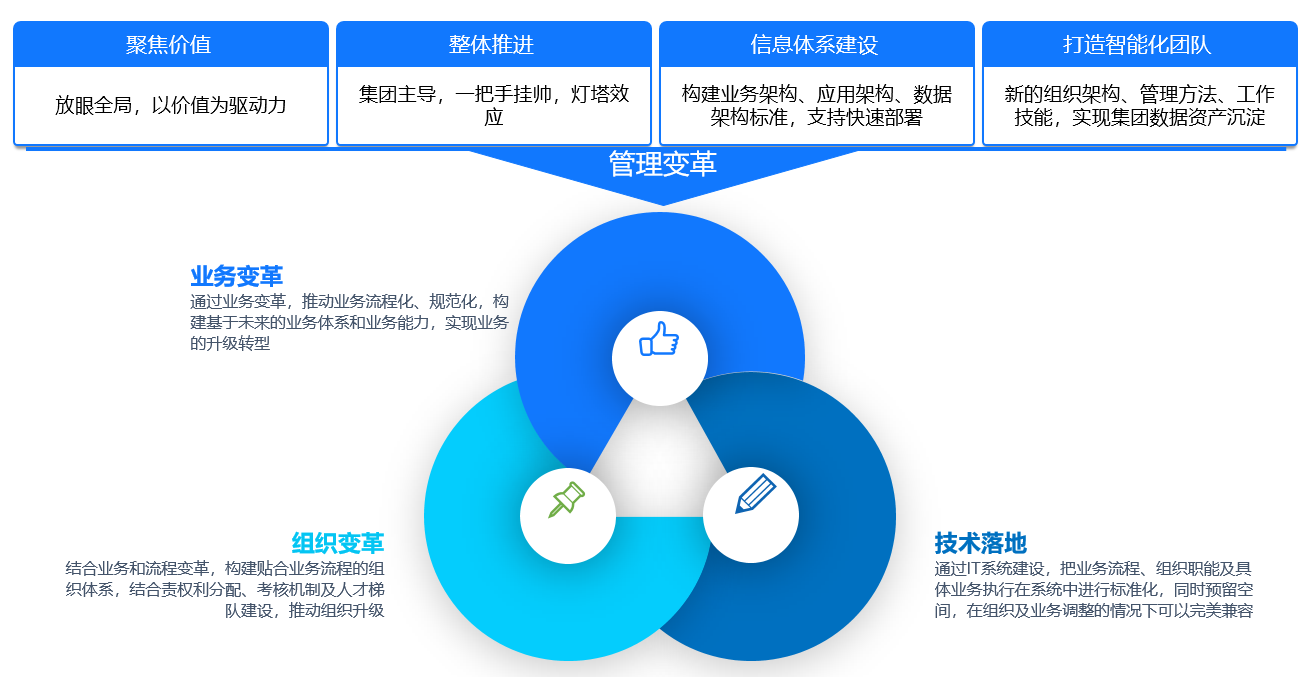 聚焦价值

放眼全局，以价值为驱动力

整体推进

集团主导，一把手挂帅，灯塔效应

信息体系建设

构建业务架构、应用架构、数据架构标准，支持快速部署

打造智能化团队

新的组织架构、管理方法、工作技能，实现集团数据资产沉淀

管理变革

业务变革

通过业务变革，推动业务流程化、规范化，构建基于未来的业务体系和业务能力，实现业务的升级转型

组织变革

结合业务和流程变革，构建贴合业务流程的组织体系，结合责权利分配、考核机制及人才梯队建设，推动组织升级

技术落地

通过IT系统建设，把业务流程、组织职能及具体业务执行在系统中进行标准化，同时预留空间，在组织及业务调整的情况下可以完美兼容